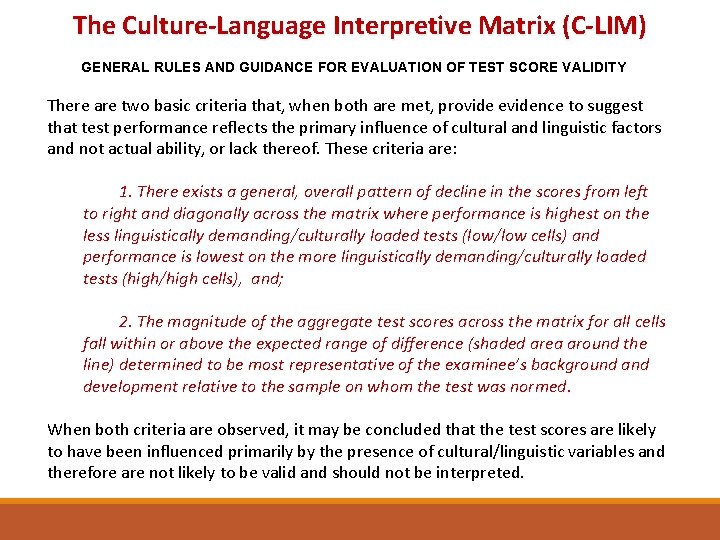 The Culture-Language Interpretive Matrix (C-LIM)

GENERAL RULES AND GUIDANCE FOR EVALUATION OF TEST SCORE VALIDITY

There are two basic criteria that, when both are met, provide evidence to suggest that test performance reflects the primary influence of cultural and linguistic factors and not actual ability, or lack thereof. These criteria are:

1. There exists a general, overall pattern of decline in the scores from left to right and diagonally across the matrix where performance is highest on the less linguistically demanding/culturally loaded tests (low/low cells) and performance is lowest on the more linguistically demanding/culturally loaded tests (high/high cells), and;

2. The magnitude of the aggregate test scores across the matrix for all cells fall within or above the expected range of difference (shaded area around the line) determined to be most representative of the examinee's background and development relative to the sample on whom the test was normed.

When both criteria are observed, it may be concluded that the test scores are likely to have been influenced primarily by the presence of cultural/linguistic variables and therefore are not likely to be valid and should not be interpreted.